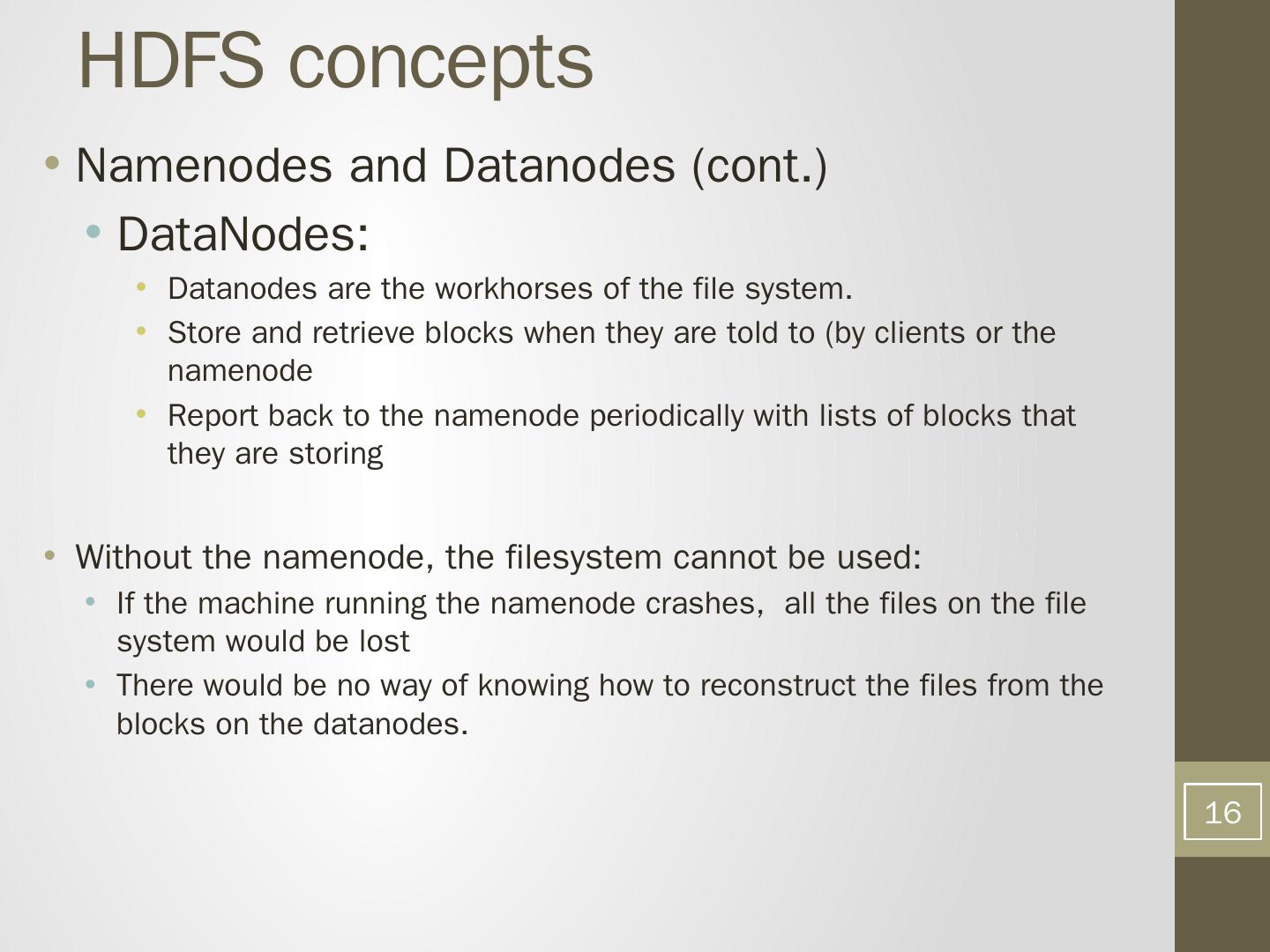 HDFS concepts

• Namenodes and Datanodes (cont.)

• DataNodes:

• Datanodes are the workhorses of the file system.

• Store and retrieve blocks when they are told to (by clients or the namenode

• Report back to the namenode periodically with lists of blocks that they are storing

• Without the namenode, the filesystem cannot be used:

• If the machine running the namenode crashes, all the files on the file system would be lost

• There would be no way of knowing how to reconstruct the files from the blocks on the datanodes.

16